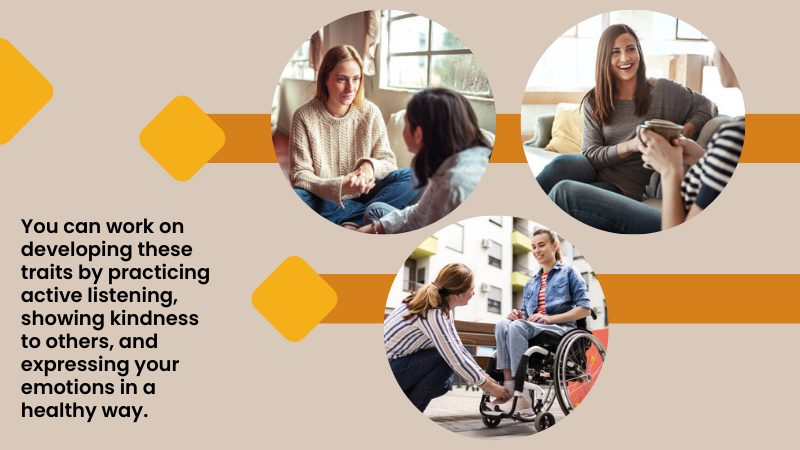 You can work on developing these traits by practicing active listening, showing kindness to others, and expressing your emotions in a healthy way.